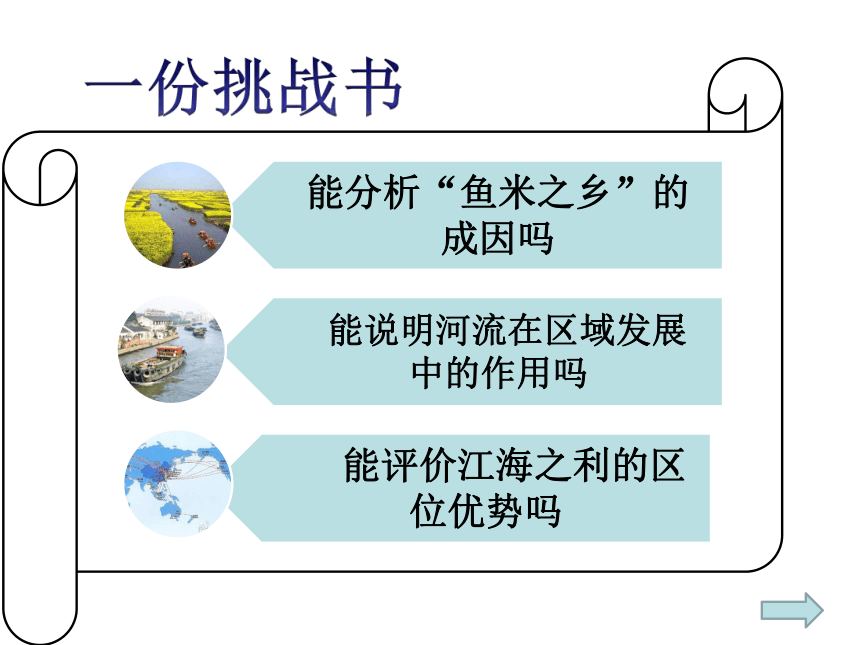 一份挑战书

能分析“鱼米之乡”的成因吗

能说明河流在区域发展中的作用吗

能评价江海之利的区位优势吗